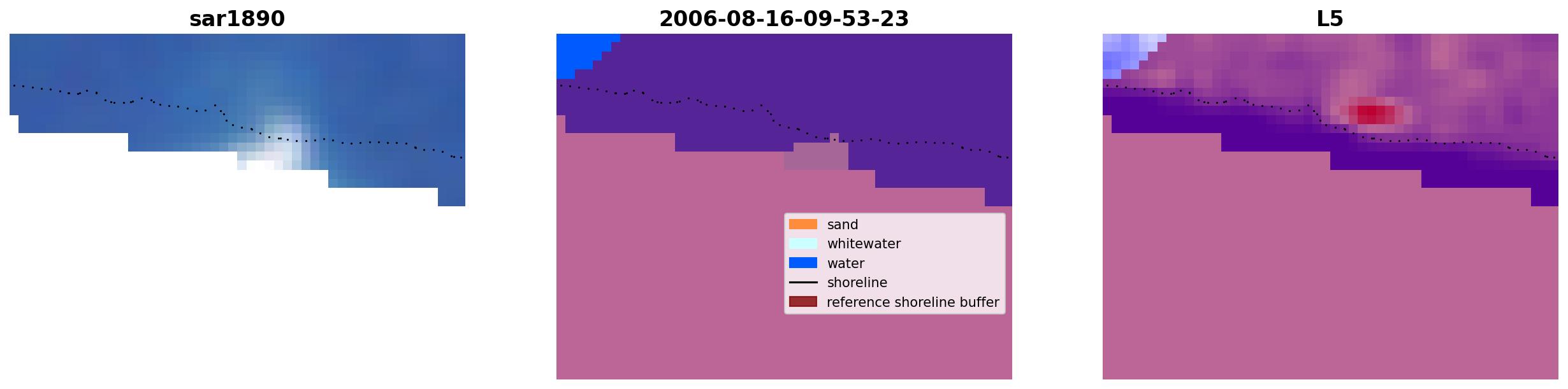 sar1890

2006-08-16-09-53-23

sand
whitewater
water
shoreline
reference shoreline buffer

L5